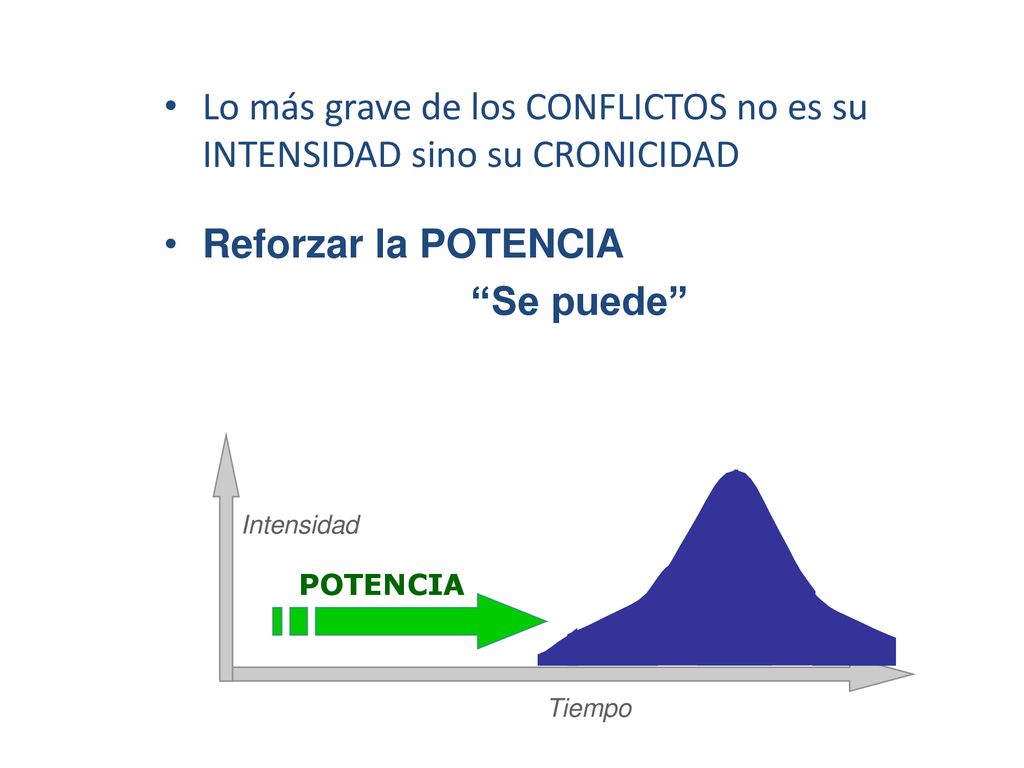 • Lo más grave de los CONFLICTOS no es su INTENSIDAD sino su CRONICIDAD

• Reforzar la POTENCIA
“Se puede”

Intensidad
POTENCIA
Tiempo